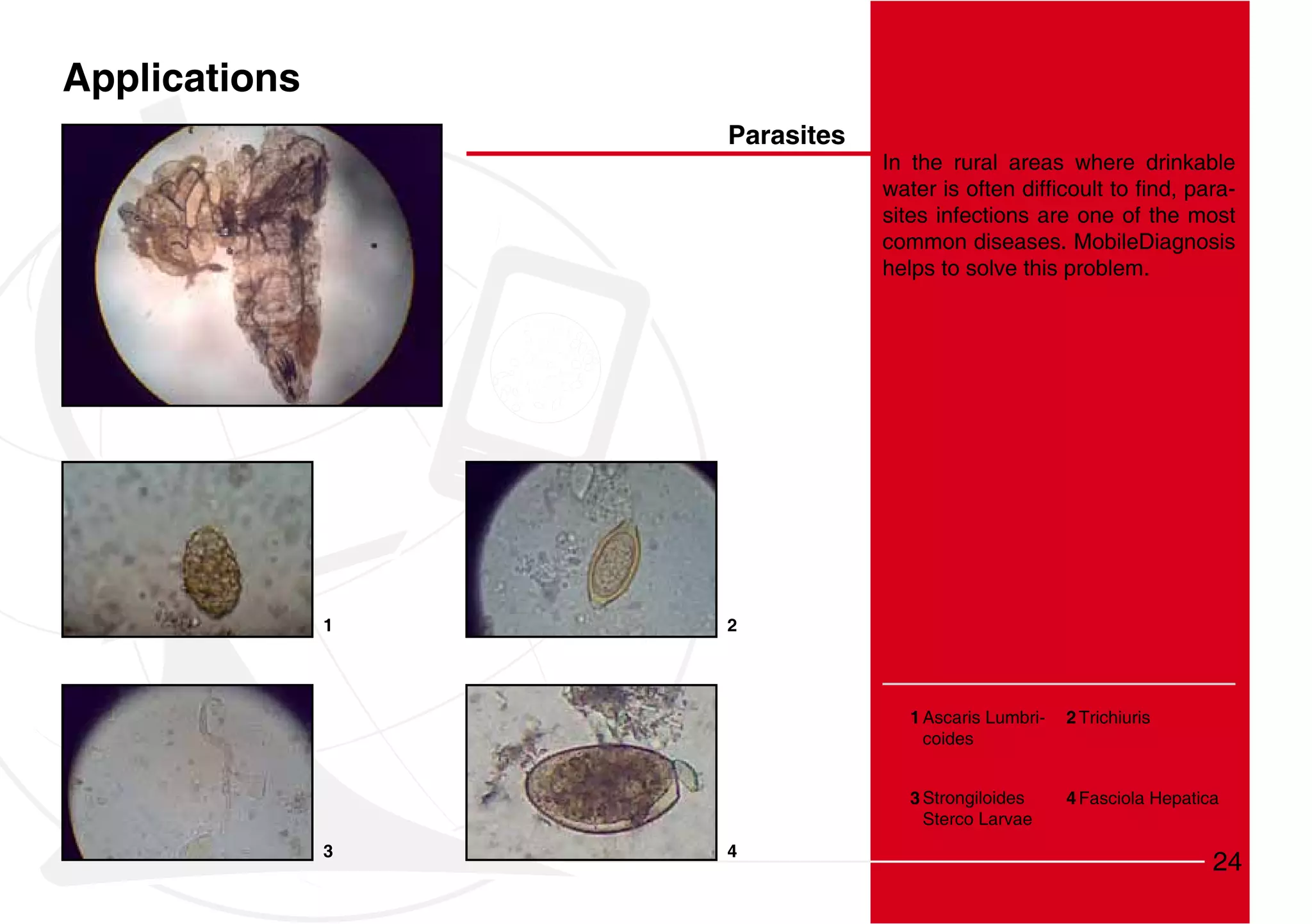 Applications

Parasites

In the rural areas where drinkable water is often difficoult to find, parasites infections are one of the most common diseases. MobileDiagnosis helps to solve this problem.

1

2

3

4

1 Ascaris Lumbricoides

2 Trichiuris

3 Strongiloides Sterco Larvae

4 Fasciola Hepatica

24